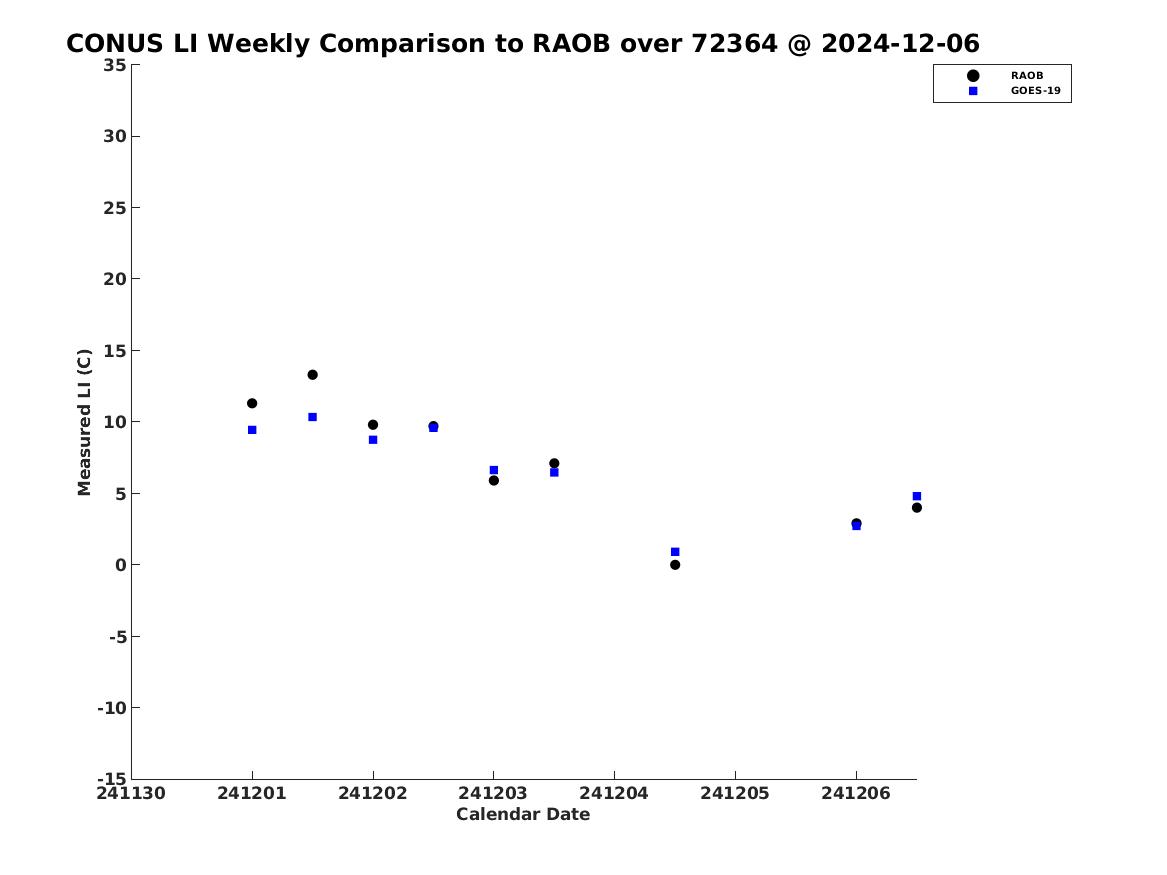 CONUS LI Weekly Comparison to RAOB over 72364 @ 2024-12-06

RAOB
GOES-19

Measured LI (C)

35
30
25
20
15
10
5
0
-5
-10
-15

241130
241201
241202
241203
241204
241205
241206

Calendar Date